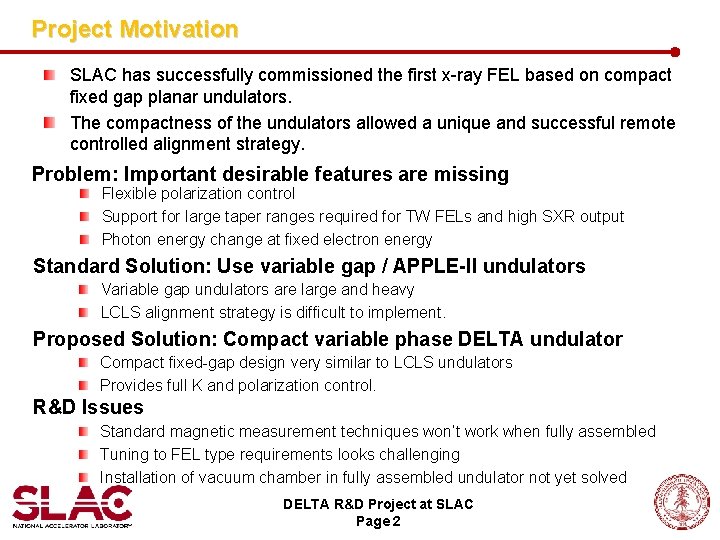 Project Motivation

SLAC has successfully commissioned the first x-ray FEL based on compact fixed gap planar undulators.

The compactness of the undulators allowed a unique and successful remote controlled alignment strategy.

Problem: Important desirable features are missing

Flexible polarization control

Support for large taper ranges required for TW FELs and high SXR output

Photon energy change at fixed electron energy

Standard Solution: Use variable gap / APPLE-II undulators

Variable gap undulators are large and heavy

LCLS alignment strategy is difficult to implement.

Proposed Solution: Compact variable phase DELTA undulator

Compact fixed-gap design very similar to LCLS undulators

Provides full K and polarization control.

R&D Issues

Standard magnetic measurement techniques won't work when fully assembled

Tuning to FEL type requirements looks challenging

Installation of vacuum chamber in fully assembled undulator not yet solved

SLAC NATIONAL ACCELERATOR LABORATORY

DELTA R&D Project at SLAC
Page 2